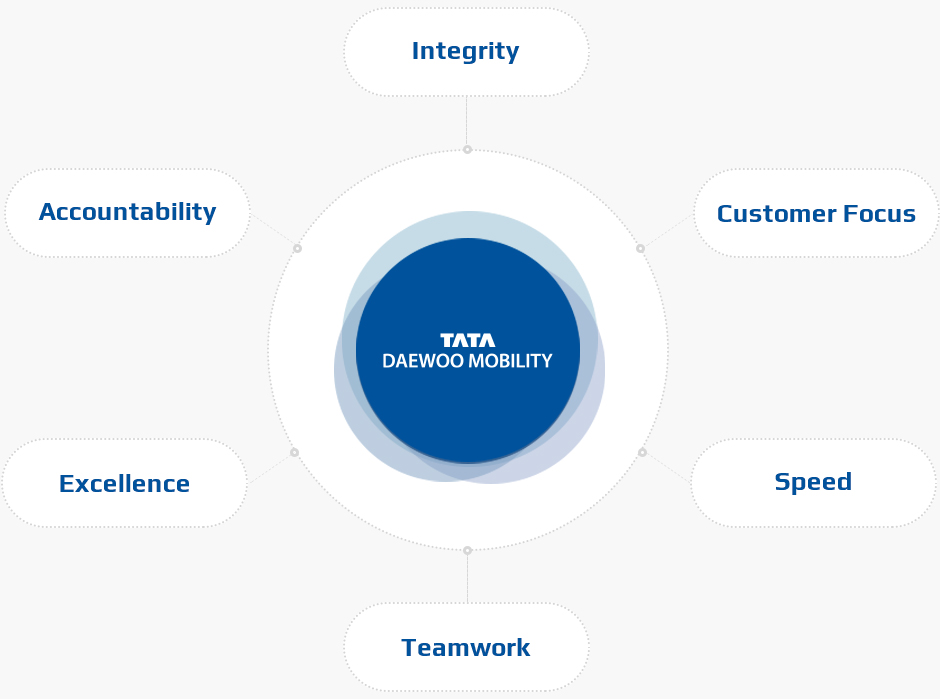 Integrity

Accountability

Customer Focus

TATA
DAEWOO MOBILITY

Excellence

Speed

Teamwork